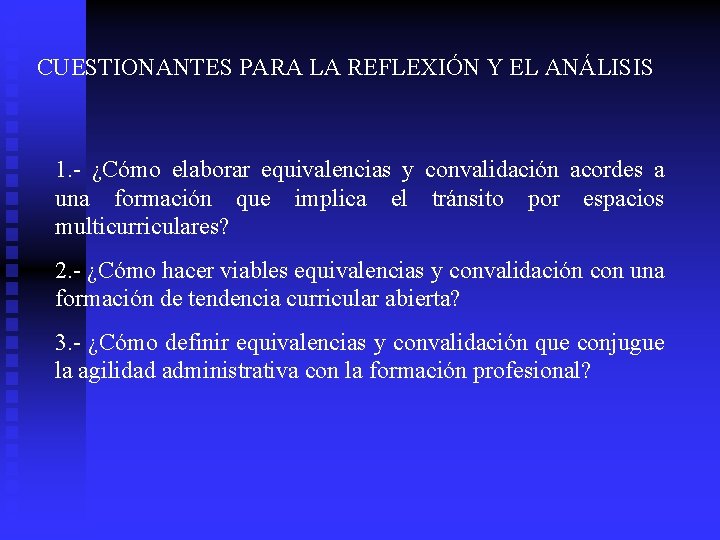 CUESTIONANTES PARA LA REFLEXIÓN Y EL ANÁLISIS

1.- ¿Cómo elaborar equivalencias y convalidación acordes a una formación que implica el tránsito por espacios multicurriculares?

2.- ¿Cómo hacer viables equivalencias y convalidación con una formación de tendencia curricular abierta?

3.- ¿Cómo definir equivalencias y convalidación que conjugue la agilidad administrativa con la formación profesional?